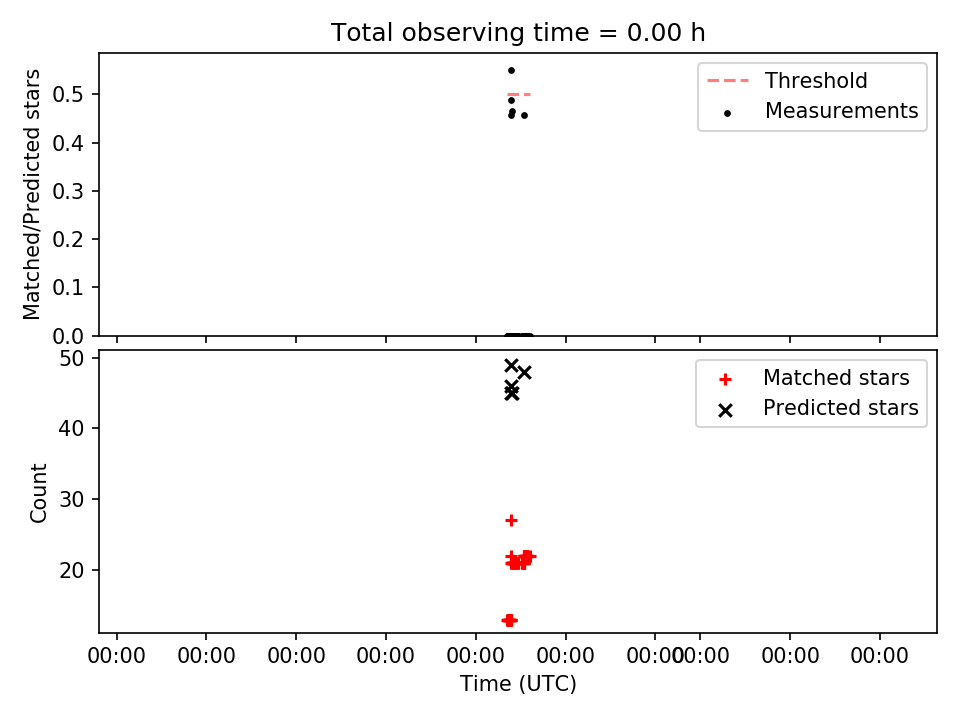 Total observing time = 0.00 h

Matched/Predicted stars

0.5
0.4
0.3
0.2
0.1
0.0

Threshold
Measurements

Count

50
40
30
20

Matched stars
Predicted stars

00:00 00:00 00:00 00:00 00:00 00:00 00:00 00:00 00:00 00:00

Time (UTC)